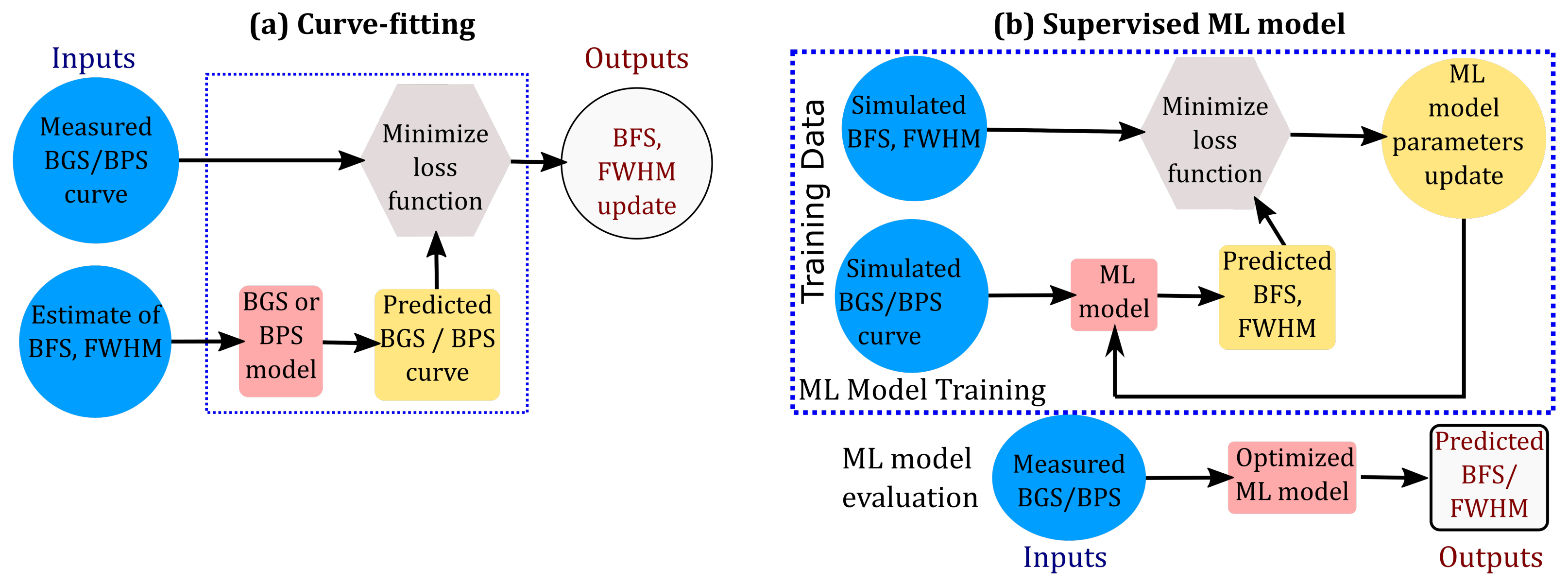 (a) Curve-fitting

Inputs

Outputs

Measured BGS/BPS curve

Minimize loss function

BFS, FWHM update

Estimate of BFS, FWHM

BGS or BPS model

Predicted BGS / BPS curve

(b) Supervised ML model

Training Data

Simulated BFS, FWHM

Minimize loss function

ML model parameters update

Simulated BGS/BPS curve

ML model

Predicted BFS, FWHM

ML Model Training

ML model evaluation

Measured BGS/BPS

Optimized ML model

Predicted BFS/ FWHM

Inputs

Outputs